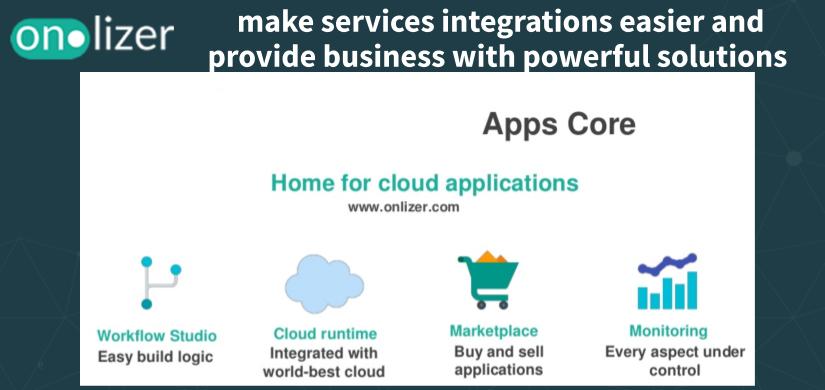 onlizer

make services integrations easier and provide business with powerful solutions

Apps Core

Home for cloud applications
www.onlizer.com

Workflow Studio
Easy build logic

Cloud runtime
Integrated with world-best cloud

Marketplace
Buy and sell applications

Monitoring
Every aspect under control